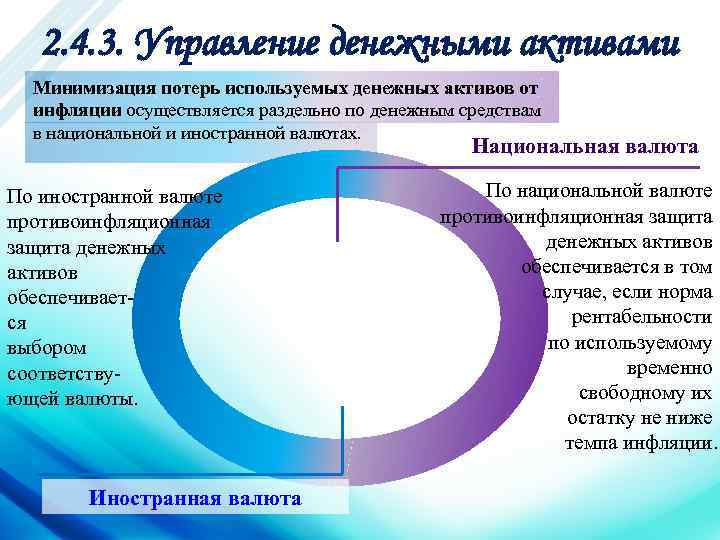 2.4.3. Управление денежными активами

Минимизация потерь используемых денежных активов от инфляции осуществляется раздельно по денежным средствам в национальной и иностранной валютах.

Национальная валюта

По иностранной валюте противоинфляционная защита денежных активов обеспечивается выбором соответствующей валюты.

По национальной валюте противоинфляционная защита денежных активов обеспечивается в том случае, если норма рентабельности по используемому временно свободному их остатку не ниже темпа инфляции.

Иностранная валюта